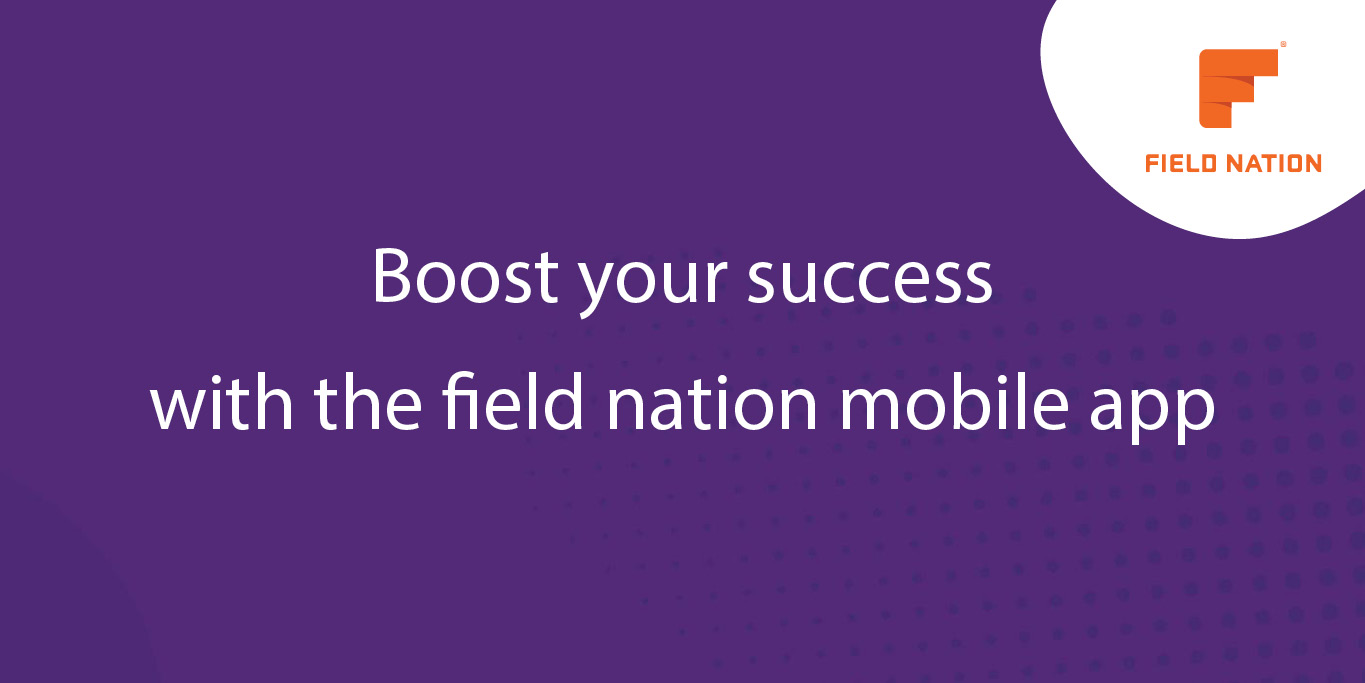 FIELD NATION

Boost your success
with the field nation mobile app